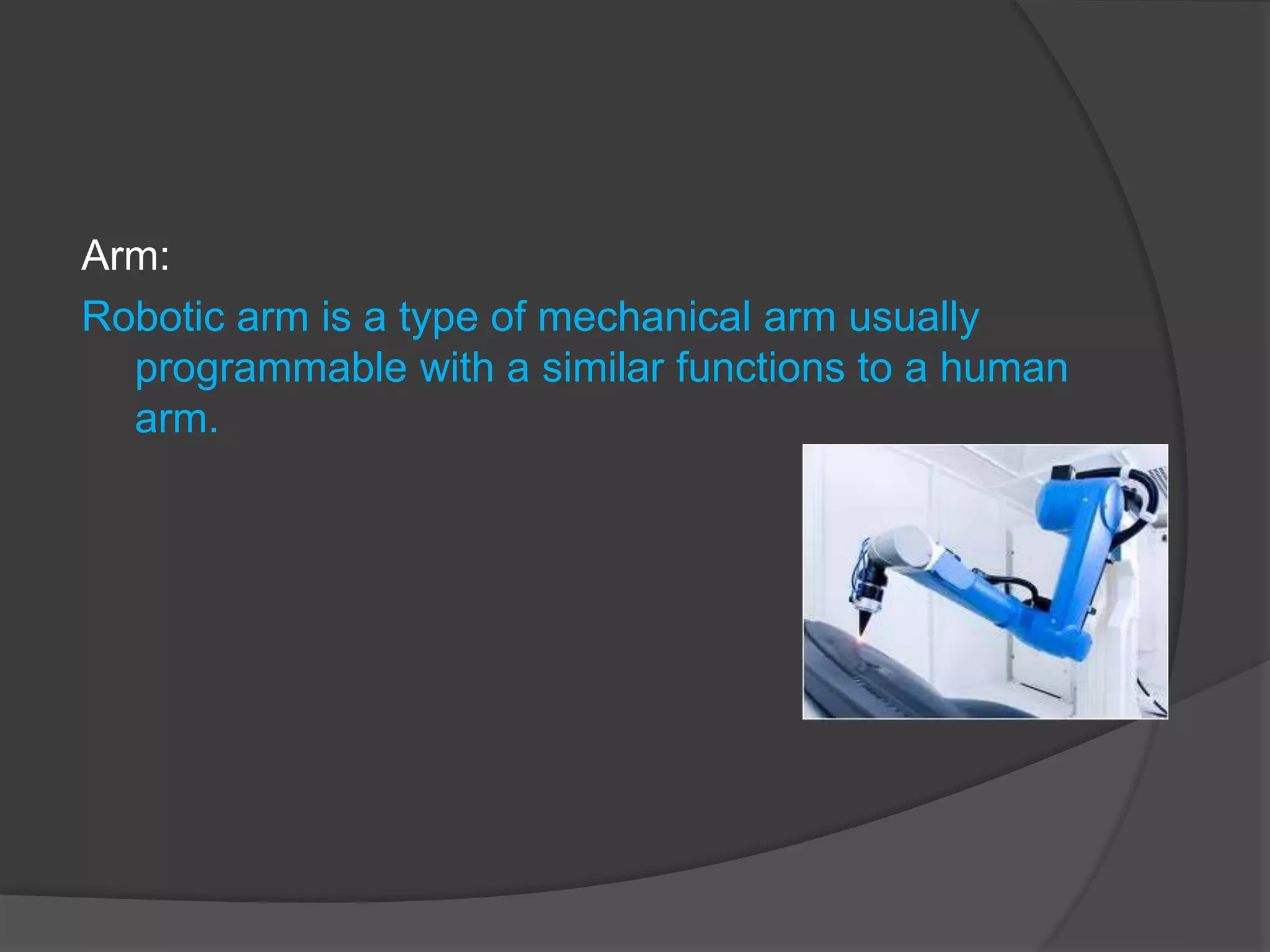 Arm:

Robotic arm is a type of mechanical arm usually programmable with a similar functions to a human arm.